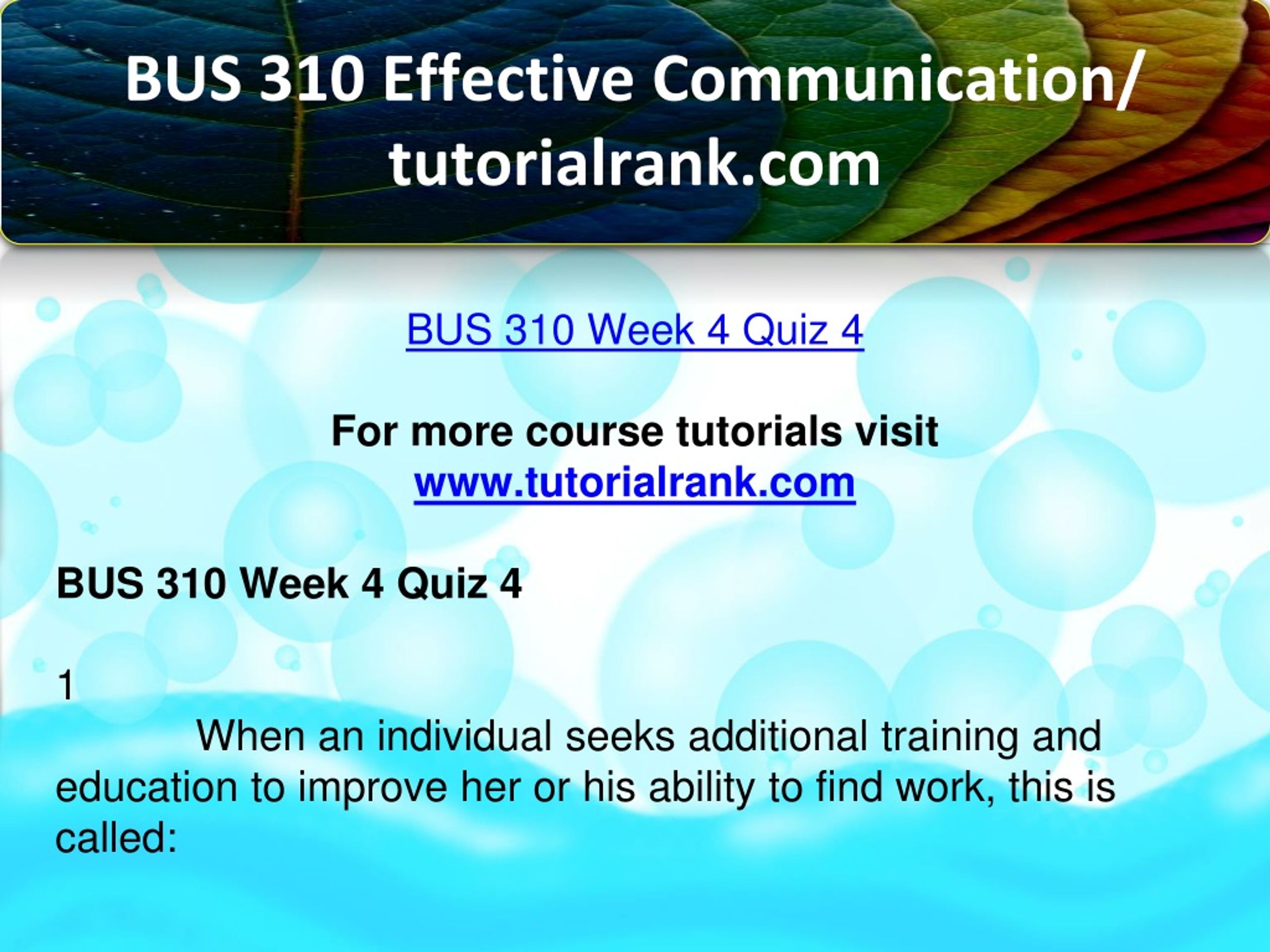 BUS 310 Effective Communication/ tutorialrank.com

BUS 310 Week 4 Quiz 4

For more course tutorials visit
www.tutorialrank.com

BUS 310 Week 4 Quiz 4

1

When an individual seeks additional training and education to improve her or his ability to find work, this is called: